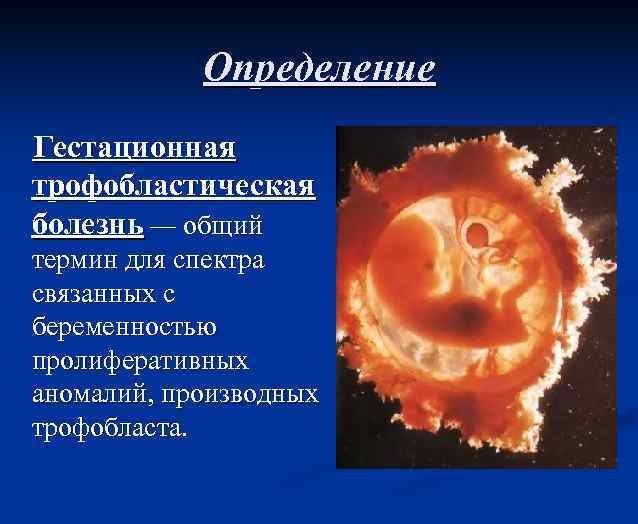 Определение

Гестационная трофобластическая болезнь — общий термин для спектра связанных с беременностью пролиферативных аномалий, производных трофобласта.